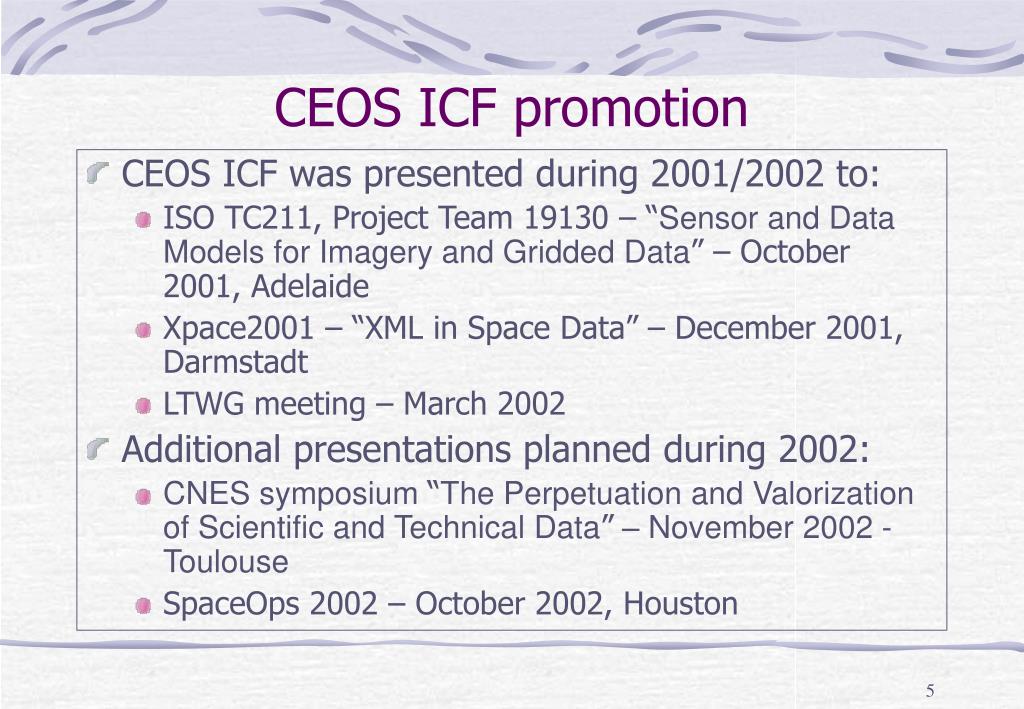 CEOS ICF promotion

CEOS ICF was presented during 2001/2002 to:

ISO TC211, Project Team 19130 – “Sensor and Data Models for Imagery and Gridded Data” – October 2001, Adelaide

Xpace2001 – “XML in Space Data” – December 2001, Darmstadt

LTWG meeting – March 2002

Additional presentations planned during 2002:

CNES symposium “The Perpetuation and Valorization of Scientific and Technical Data” – November 2002 - Toulouse

SpaceOps 2002 – October 2002, Houston

5